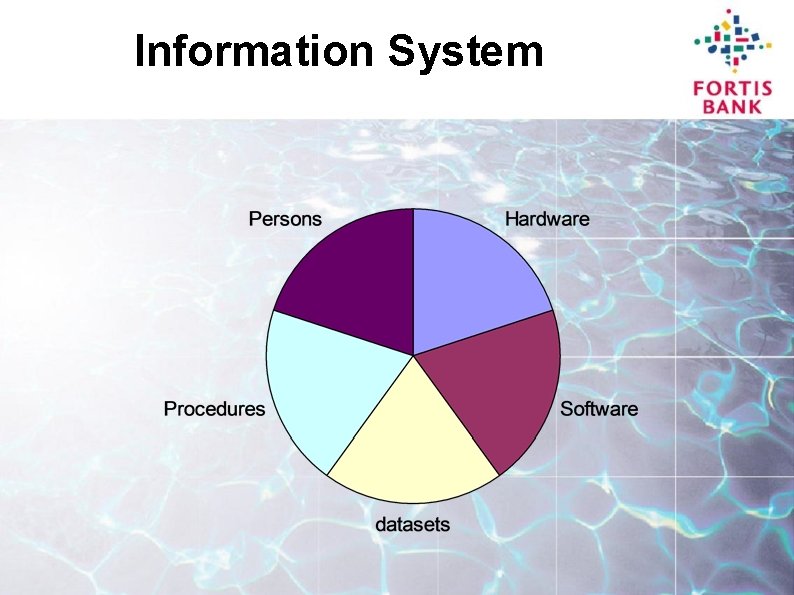 Information System

FORTIS
BANK

Persons

Hardware

Procedures

Software

datasets